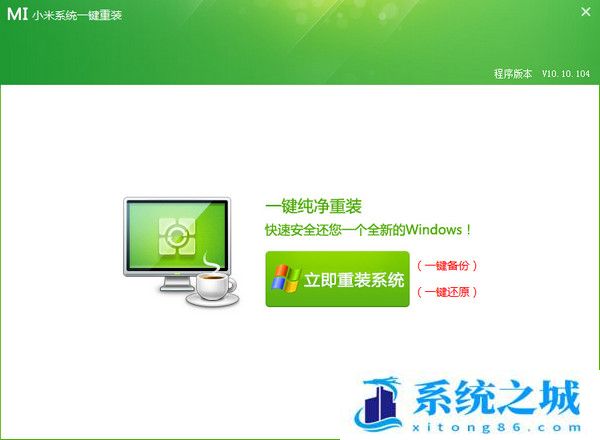 MI 小米系统一键重装

×

程序版本 V10.10.104

一键纯净重装

快速安全还您一个全新的Windows！

立即重装系统

（一键备份）

（一键还原）

系统之城

xitong86.com